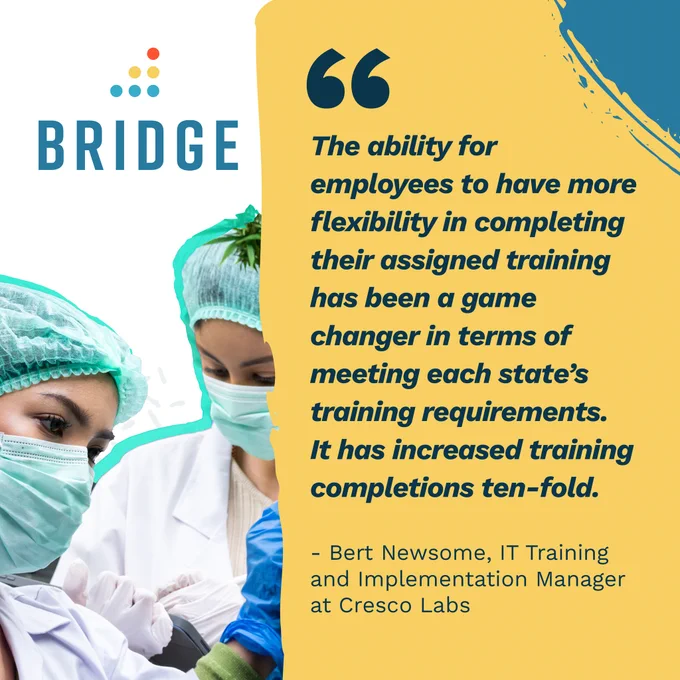 BRIDGE

“

The ability for employees to have more flexibility in completing their assigned training has been a game changer in terms of meeting each state’s training requirements. It has increased training completions ten-fold.

- Bert Newsome, IT Training and Implementation Manager at Cresco Labs